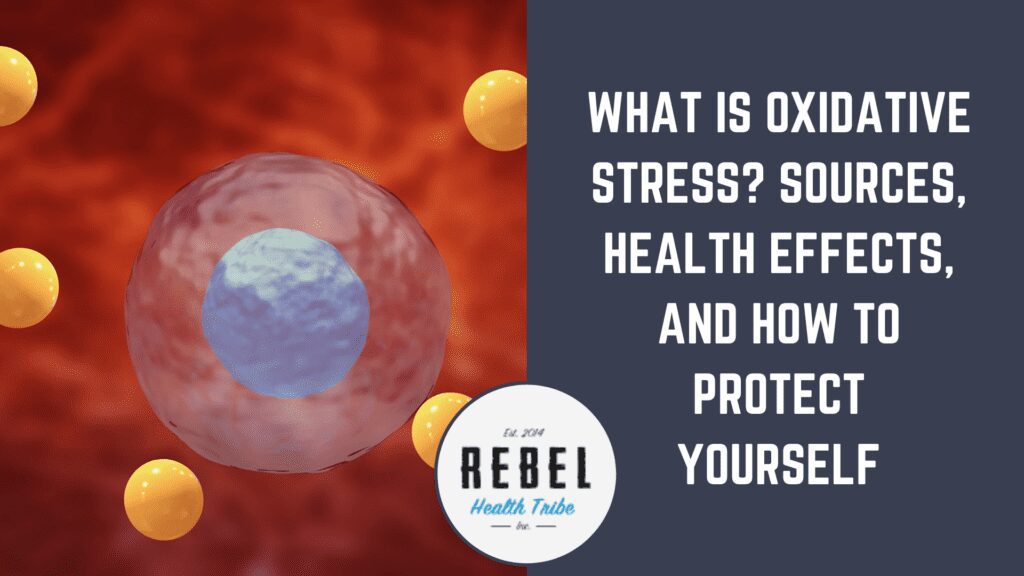 WHAT IS OXIDATIVE STRESS? SOURCES, HEALTH EFFECTS, AND HOW TO PROTECT YOURSELF

Est. 2014
REBEL
Health Tribe
Inc.